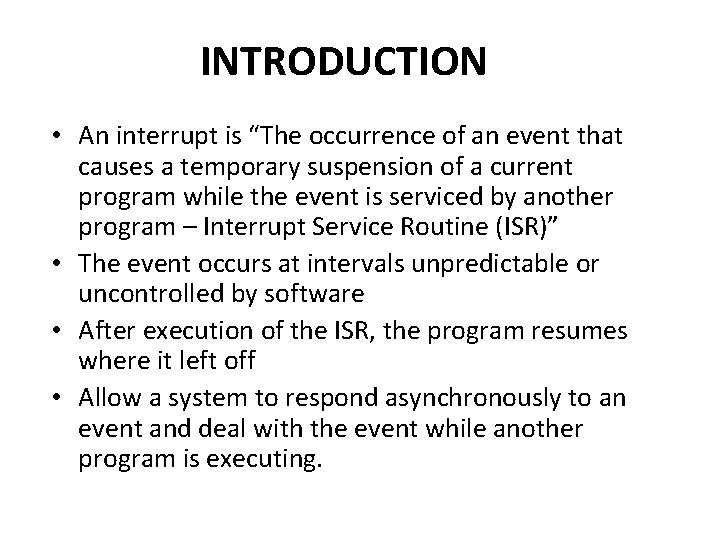 INTRODUCTION

• An interrupt is “The occurrence of an event that causes a temporary suspension of a current program while the event is serviced by another program – Interrupt Service Routine (ISR)”
• The event occurs at intervals unpredictable or uncontrolled by software
• After execution of the ISR, the program resumes where it left off
• Allow a system to respond asynchronously to an event and deal with the event while another program is executing.